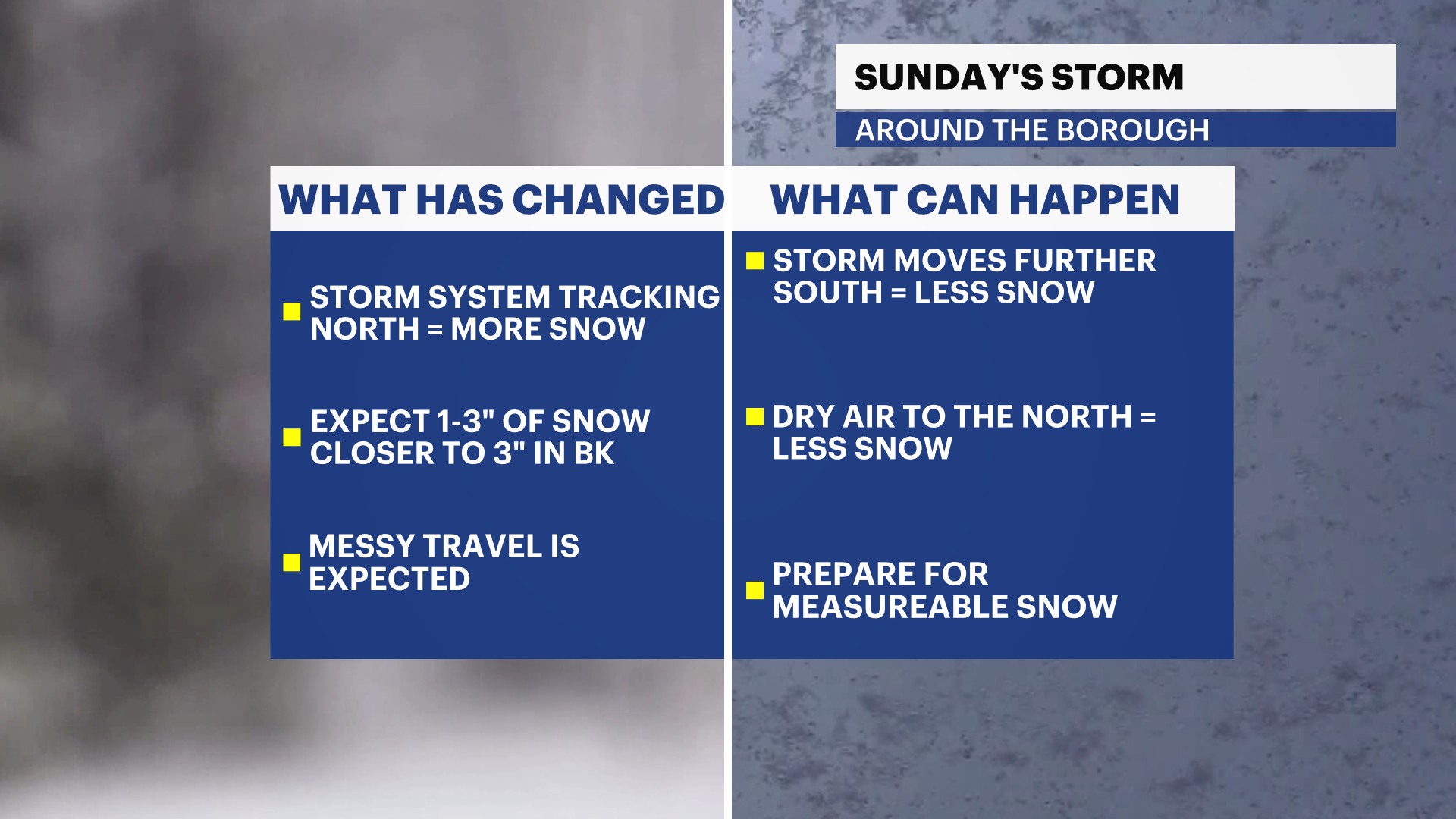 SUNDAY'S STORM
AROUND THE BOROUGH

WHAT HAS CHANGED

STORM SYSTEM TRACKING NORTH = MORE SNOW

EXPECT 1-3" OF SNOW CLOSER TO 3" IN BK

MESSY TRAVEL IS EXPECTED

WHAT CAN HAPPEN

STORM MOVES FURTHER SOUTH = LESS SNOW

DRY AIR TO THE NORTH = LESS SNOW

PREPARE FOR MEASUREABLE SNOW